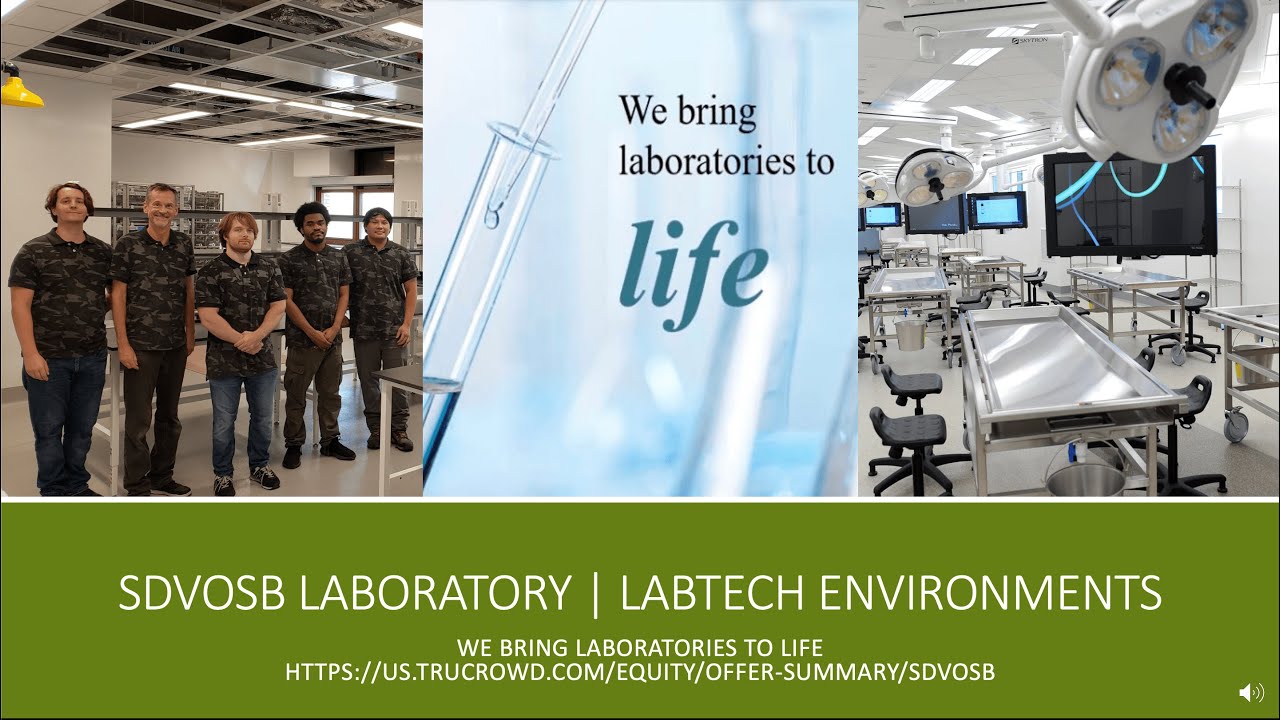 We bring laboratories to

life

SKYTRON

SDVOSB LABORATORY | LABTECH ENVIRONMENTS

WE BRING LABORATORIES TO LIFE
HTTPS://US.TRUCROWD.COM/EQUITY/OFFER-SUMMARY/SDVOSB